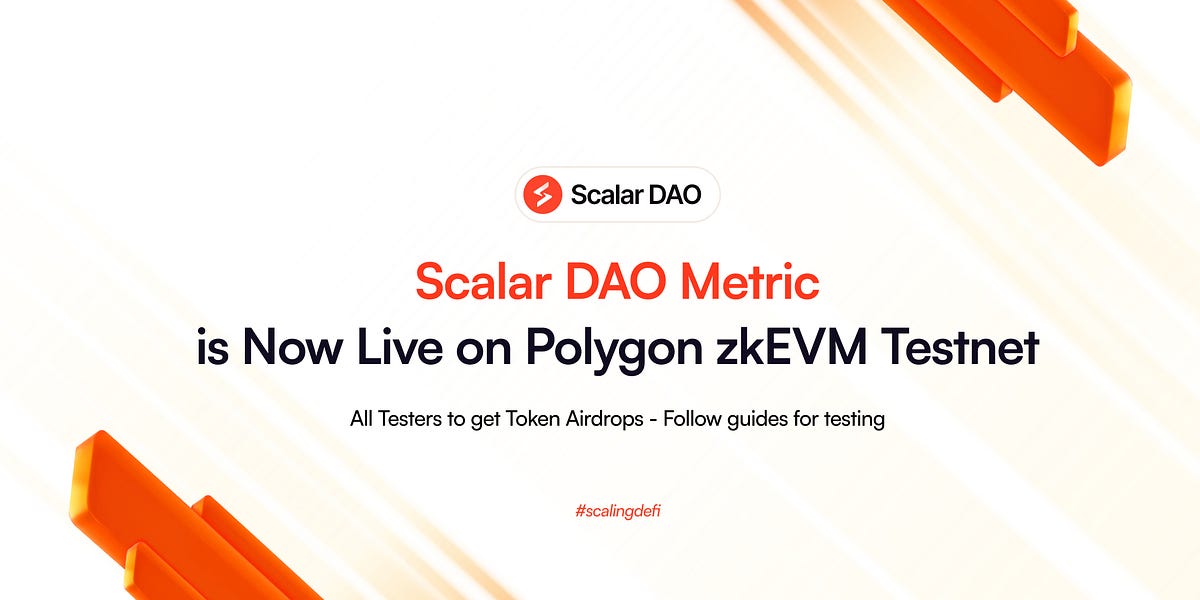 Scalar DAO

Scalar DAO Metric
is Now Live on Polygon zkEVM Testnet

All Testers to get Token Airdrops - Follow guides for testing

#scalingdefi